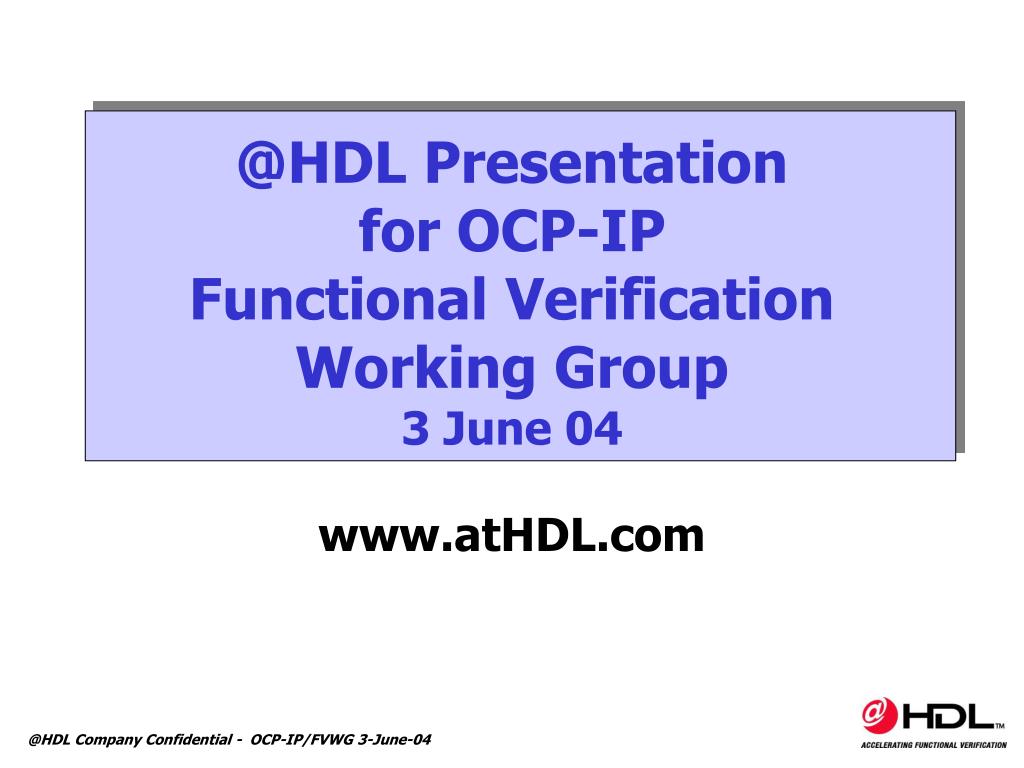 @HDL Presentation
for OCP-IP
Functional Verification
Working Group
3 June 04

www.atHDL.com

@HDL Company Confidential - OCP-IP/FVWG 3-June-04

@HDL™
ACCELERATING FUNCTIONAL VERIFICATION